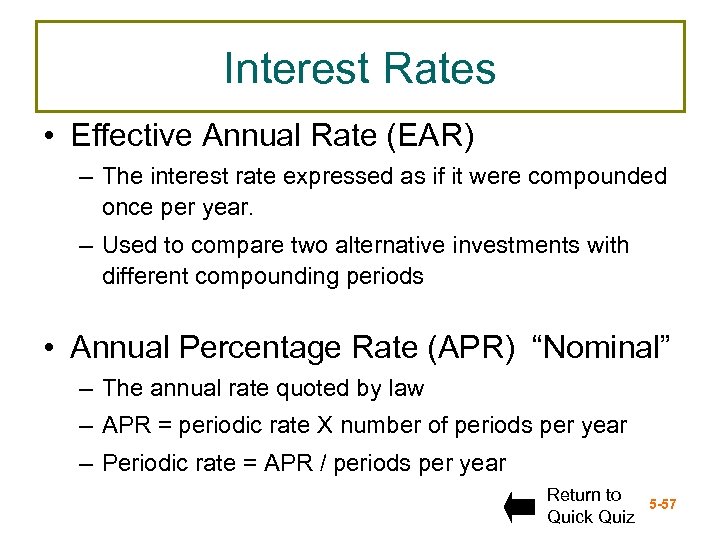 Interest Rates

• Effective Annual Rate (EAR)
– The interest rate expressed as if it were compounded once per year.
– Used to compare two alternative investments with different compounding periods

• Annual Percentage Rate (APR) “Nominal”
– The annual rate quoted by law
– APR = periodic rate X number of periods per year
– Periodic rate = APR / periods per year

Return to Quick Quiz

5-57